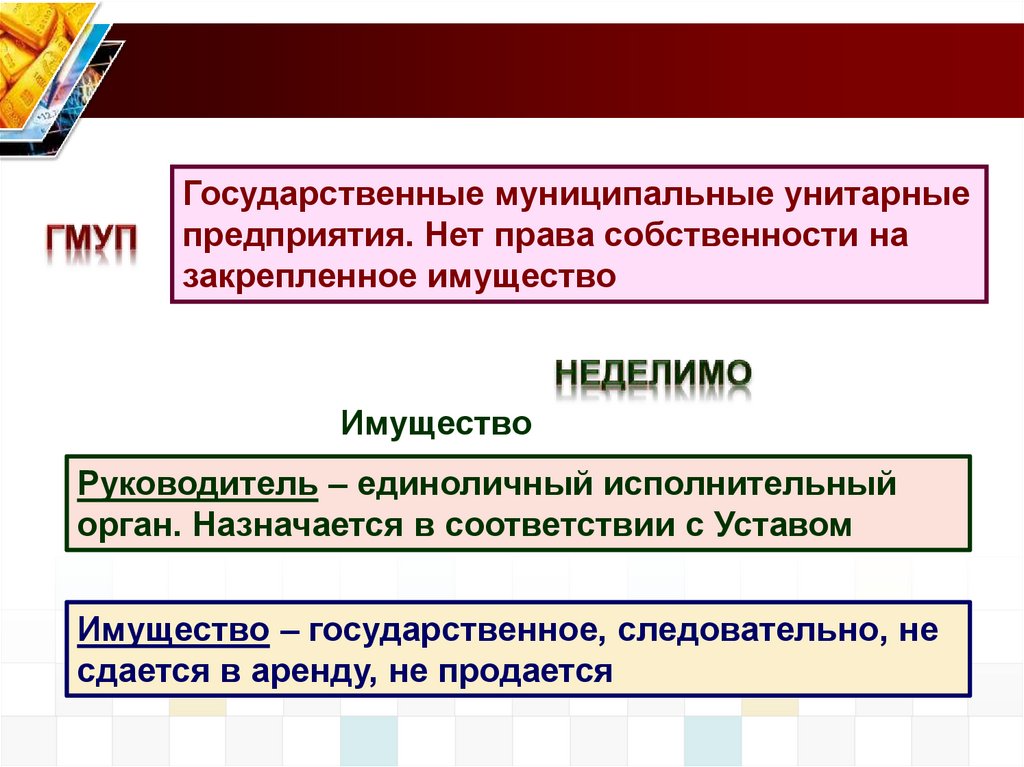 ГМУП

Государственные муниципальные унитарные предприятия. Нет права собственности на закрепленное имущество

НЕДЕЛИМО

Имущество

Руководитель – единоличный исполнительный орган. Назначается в соответствии с Уставом

Имущество – государственное, следовательно, не сдается в аренду, не продается